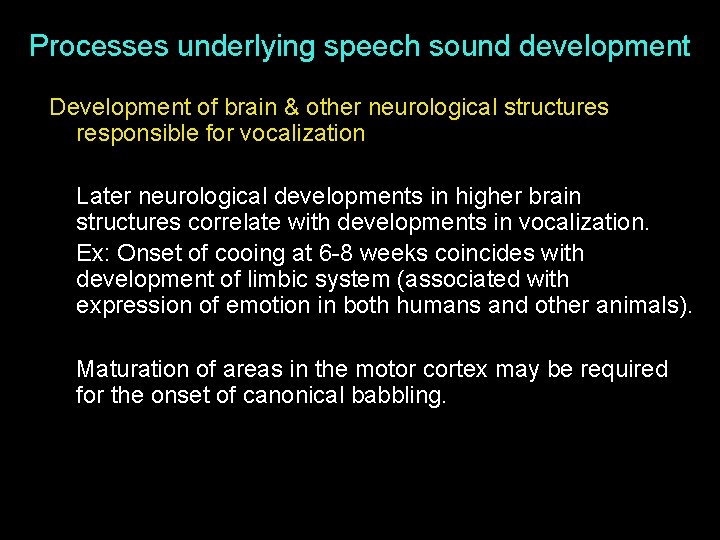 Processes underlying speech sound development

Development of brain & other neurological structures responsible for vocalization

Later neurological developments in higher brain structures correlate with developments in vocalization.

Ex: Onset of cooing at 6-8 weeks coincides with development of limbic system (associated with expression of emotion in both humans and other animals).

Maturation of areas in the motor cortex may be required for the onset of canonical babbling.